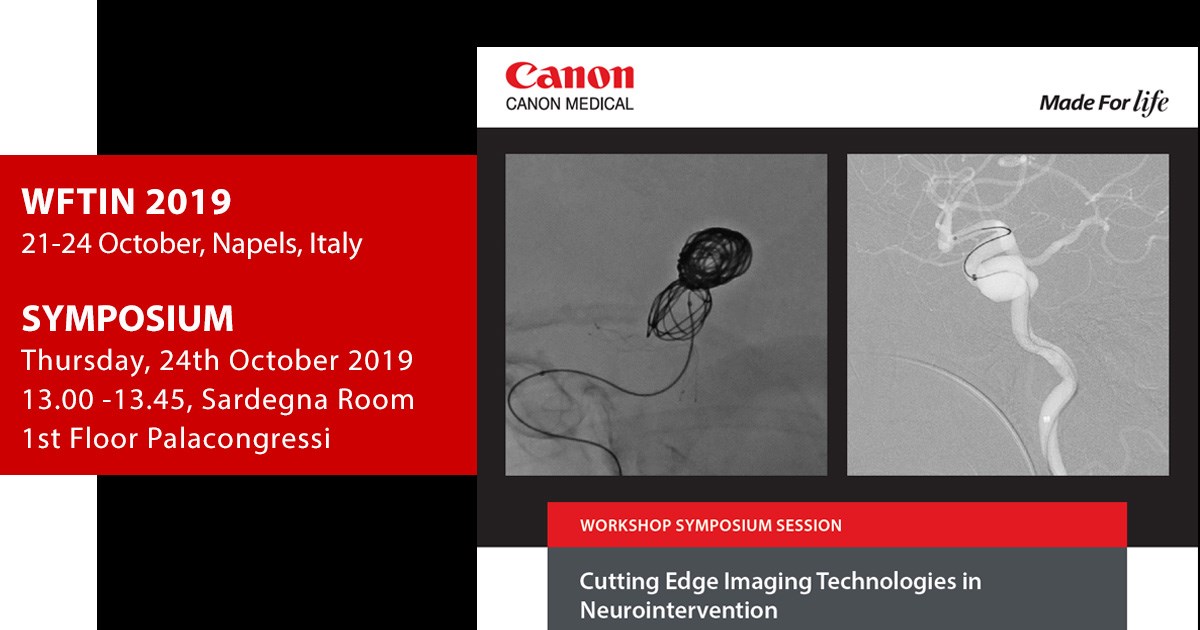 WFTIN 2019
21-24 October, Napels, Italy

SYMPOSIUM
Thursday, 24th October 2019
13.00 -13.45, Sardegna Room
1st Floor Palacongressi

Canon
CANON MEDICAL

Made For life

WORKSHOP SYMPOSIUM SESSION

Cutting Edge Imaging Technologies in Neurointervention